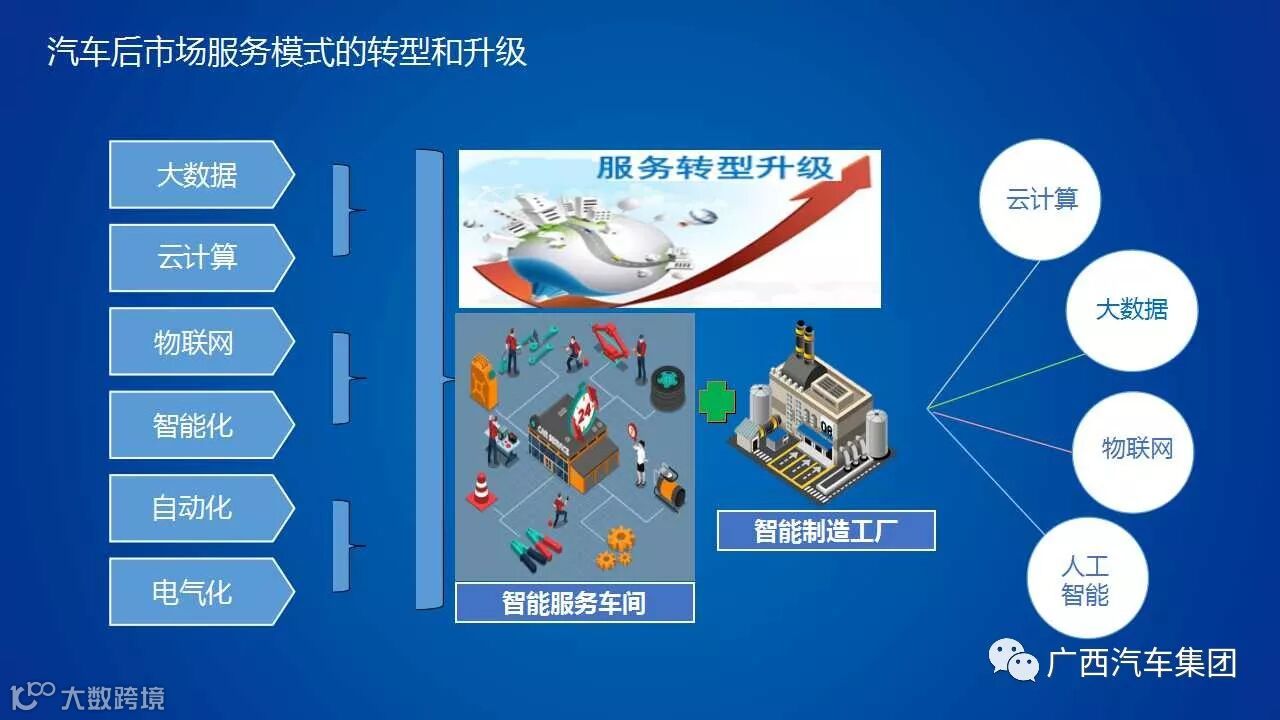 汽车后市场服务模式的转型和升级

大数据

云计算

物联网

智能化

自动化

电气化

服务转型升级

24

CAR SERVICE

智能服务车间

智能制造工厂

云计算

大数据

物联网

人工智能

广西汽车集团

大数跨境